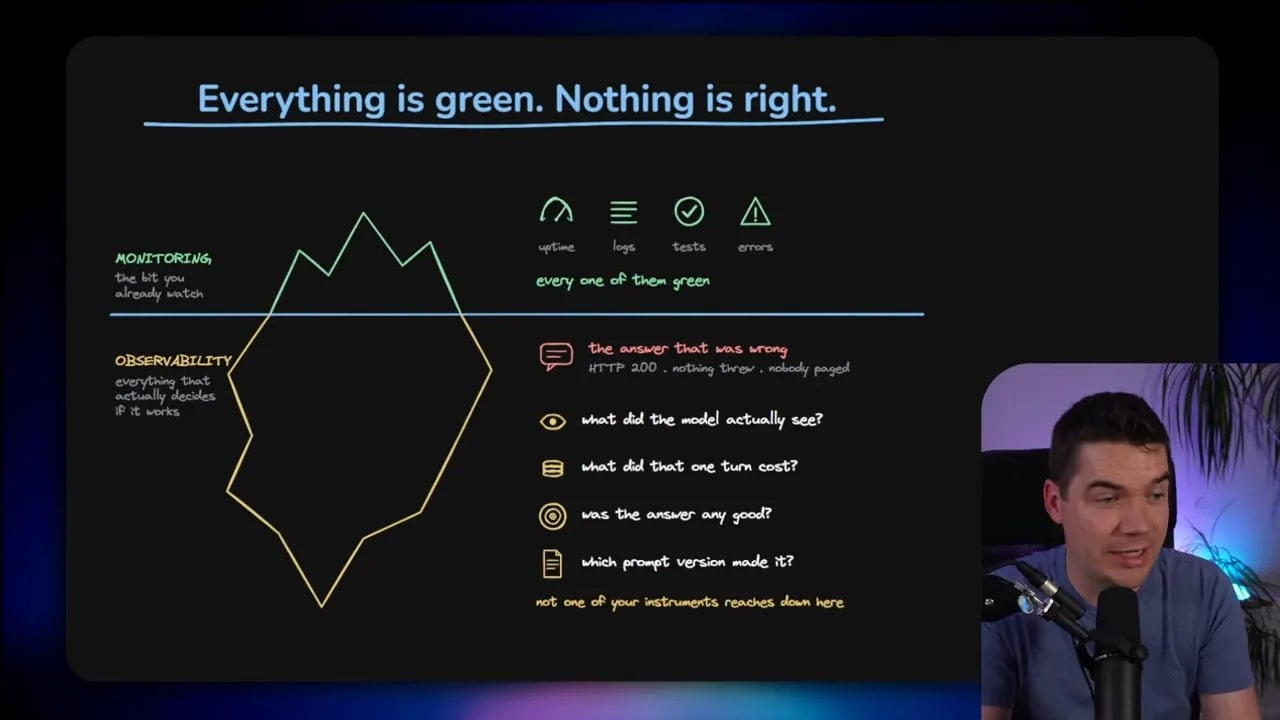 Everything is green. Nothing is right.

MONITORING
the bit you already watch

uptime
logs
tests
errors

every one of them green

OBSERVABILITY
everything that actually decides if it works

the answer that was wrong
HTTP 200 . nothing threw . nobody paged

what did the model actually see?

what did that one turn cost?

was the answer any good?

which prompt version made it?

not one of your instruments reaches down here